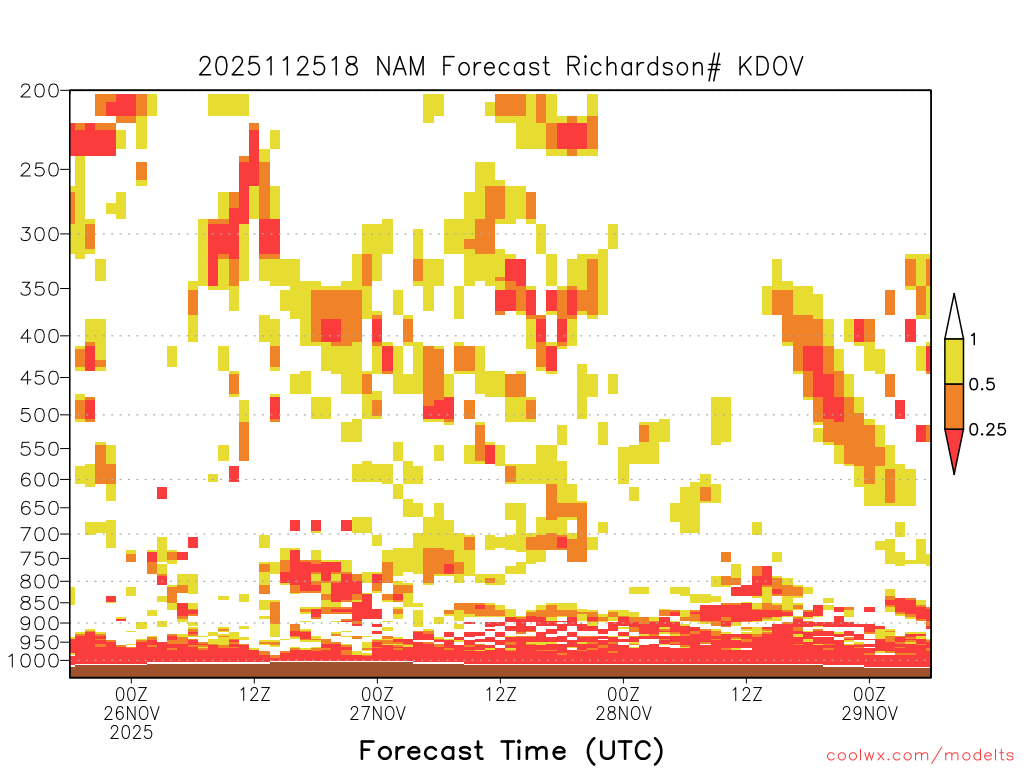 2025112518 NAM Forecast Richardson# KDOV

200
250
300
350
400
450
500
550
600
650
700
750
800
850
900
950
1000

1
0.5
0.25

00Z
26NOV
2025
12Z
00Z
27NOV
12Z
00Z
28NOV
12Z
00Z
29NOV

Forecast Time (UTC)

coolwx.com/modelts